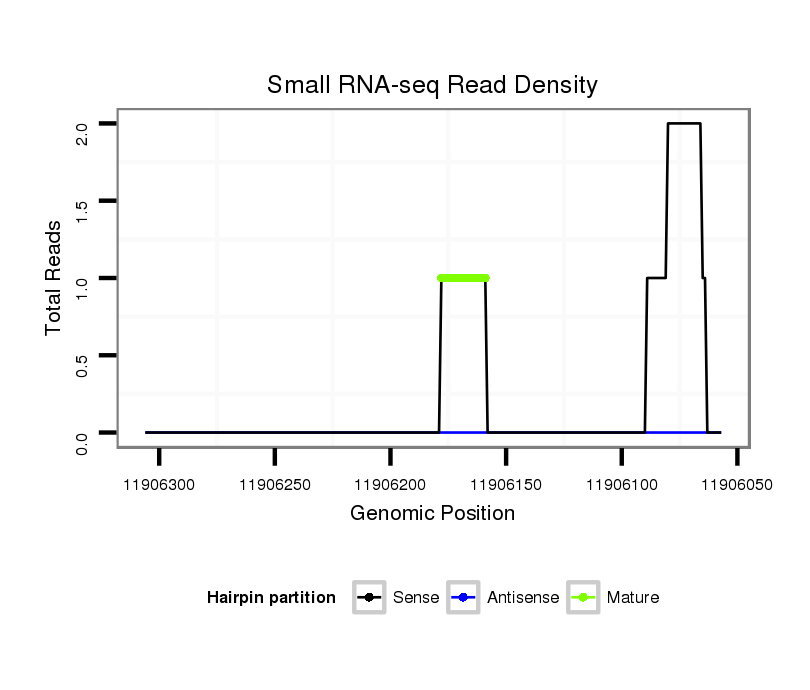 Small RNA-seq Read Density

Total Reads

2.0
1.5
1.0
0.5
0.0

11906300
11906250
11906200
11906150
11906100
11906050

Genomic Position

Hairpin partition
Sense
Antisense
Mature